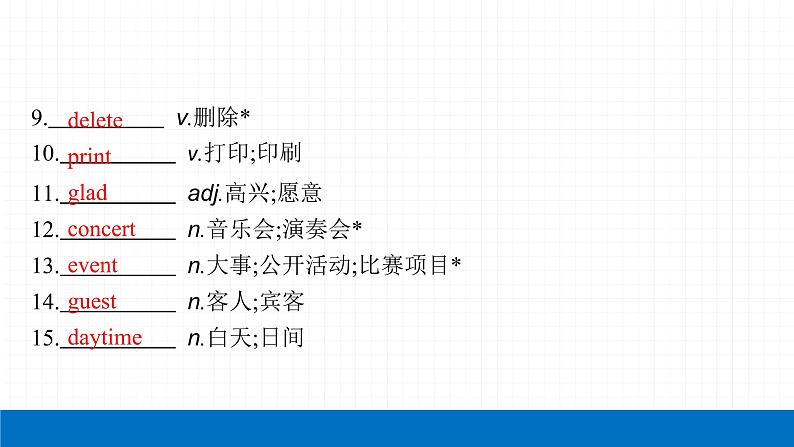 9. delete v.删除*

10. print v.打印;印刷

11. glad adj.高兴;愿意

12. concert n.音乐会;演奏会*

13. event n.大事;公开活动;比赛项目*

14. guest n.客人;宾客

15. daytime n.白天;日间